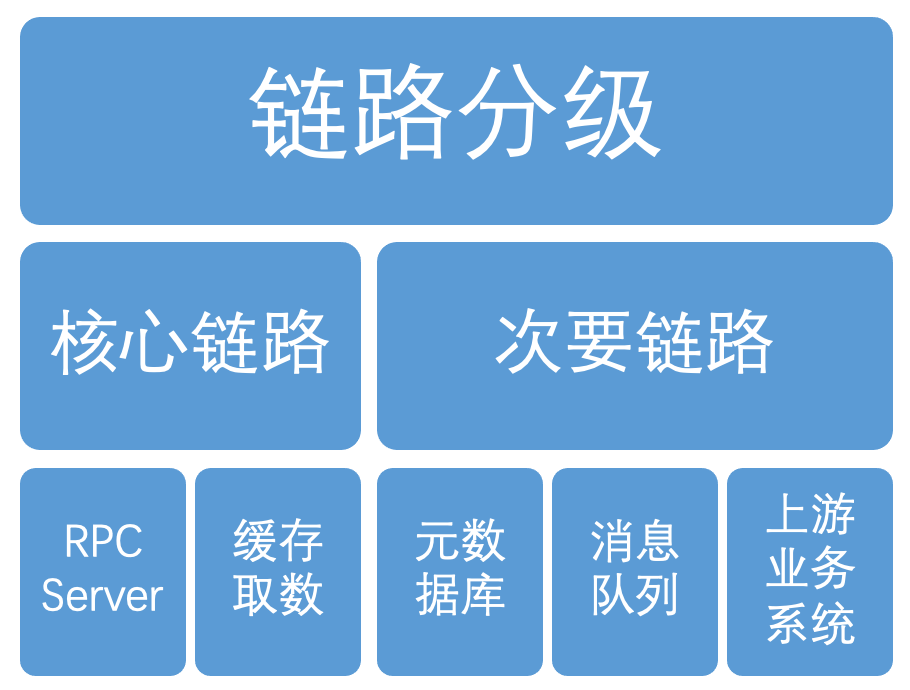 链路分级

核心链路

次要链路

RPC Server

缓存取数

元数据库

消息队列

上游业务系统